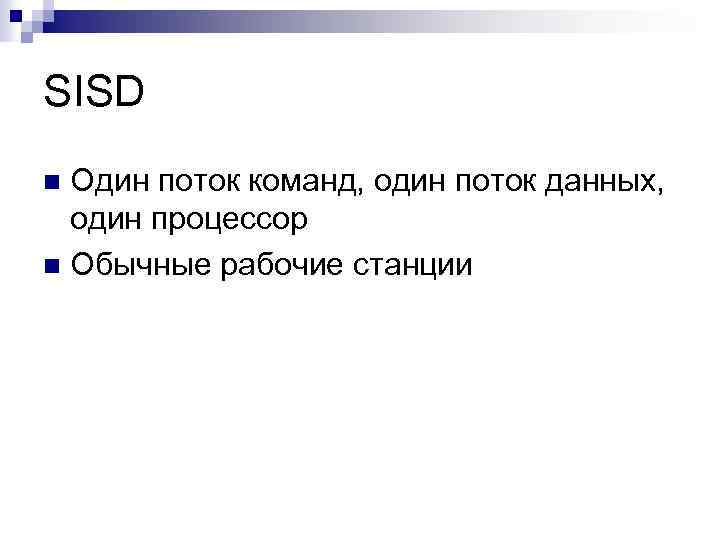 SISD

Один поток команд, один поток данных, один процессор

Обычные рабочие станции